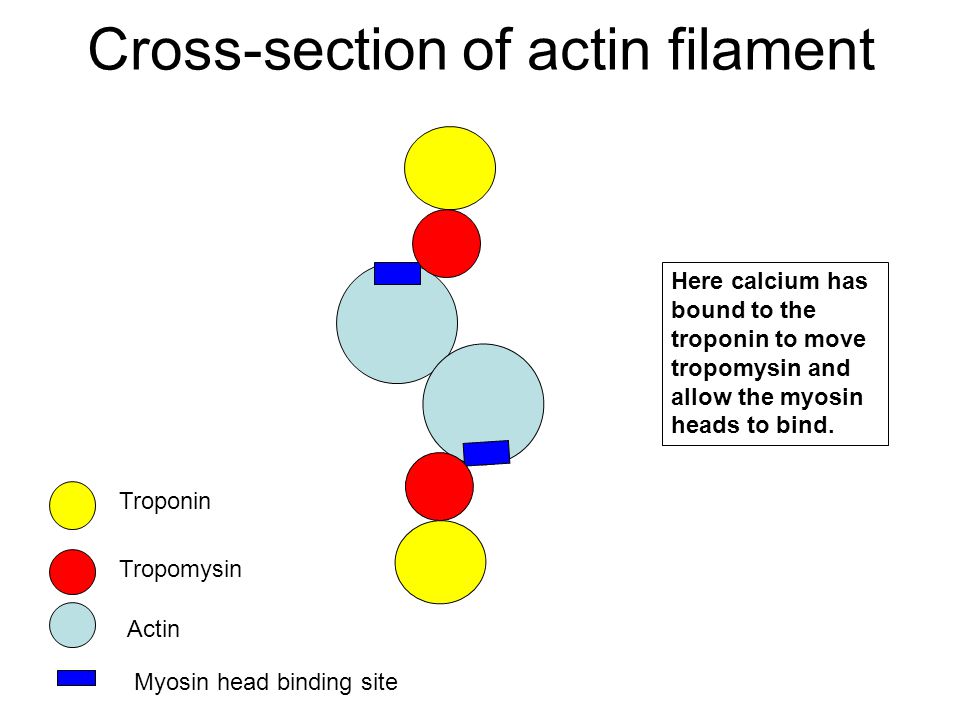 Cross-section of actin filament

Here calcium has bound to the troponin to move tropomysin and allow the myosin heads to bind.

Troponin

Tropomysin

Actin

Myosin head binding site